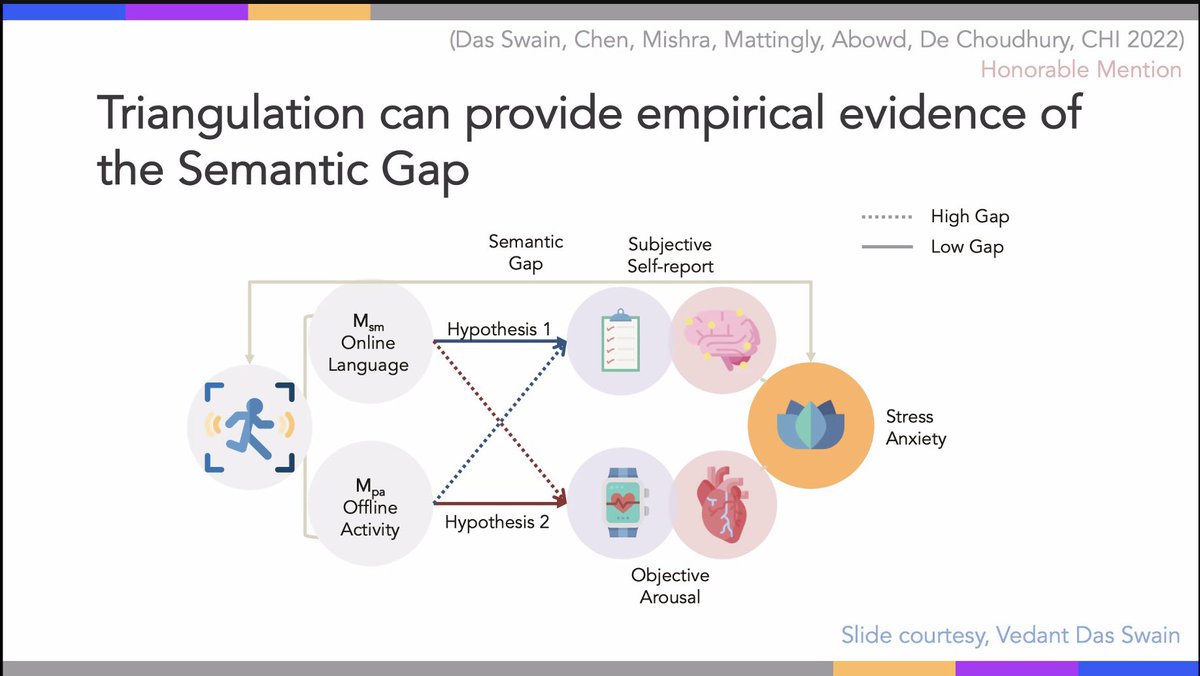 (Das Swain, Chen, Mishra, Mattingly, Abowd, De Choudhury, CHI 2022)
Honorable Mention

Triangulation can provide empirical evidence of the Semantic Gap

High Gap
Low Gap

Semantic Gap

Subjective Self-report

$M_{sm}$ Online Language

Hypothesis 1

$M_{pa}$ Offline Activity

Hypothesis 2

Stress Anxiety

Objective Arousal

Slide courtesy, Vedant Das Swain